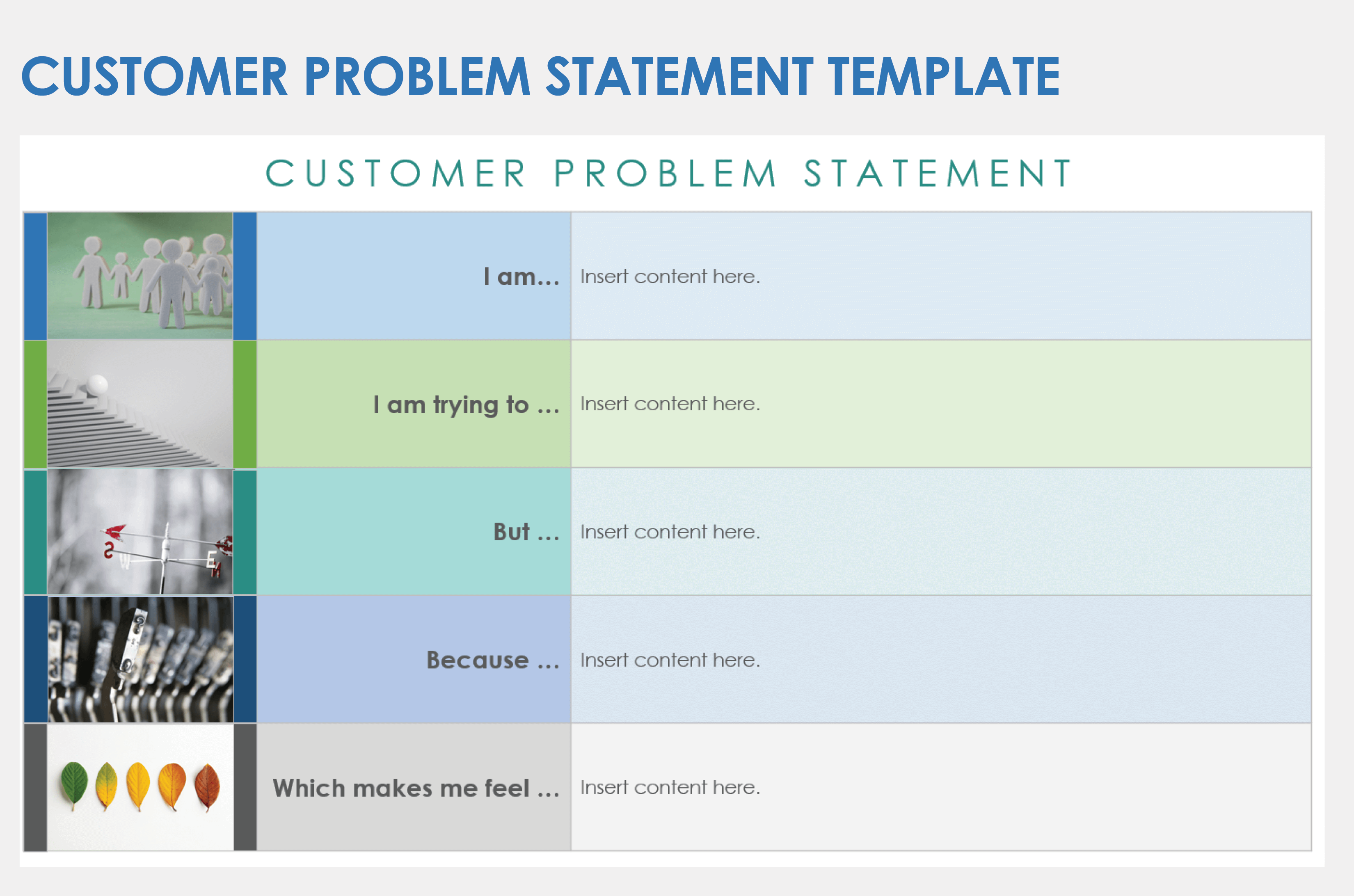 CUSTOMER PROBLEM STATEMENT TEMPLATE

CUSTOMER PROBLEM STATEMENT

| | |
|---|---|
| I am... | Insert content here. |
| I am trying to ... | Insert content here. |
| But ... | Insert content here. |
| Because ... | Insert content here. |
| Which makes me feel ... | Insert content here. |